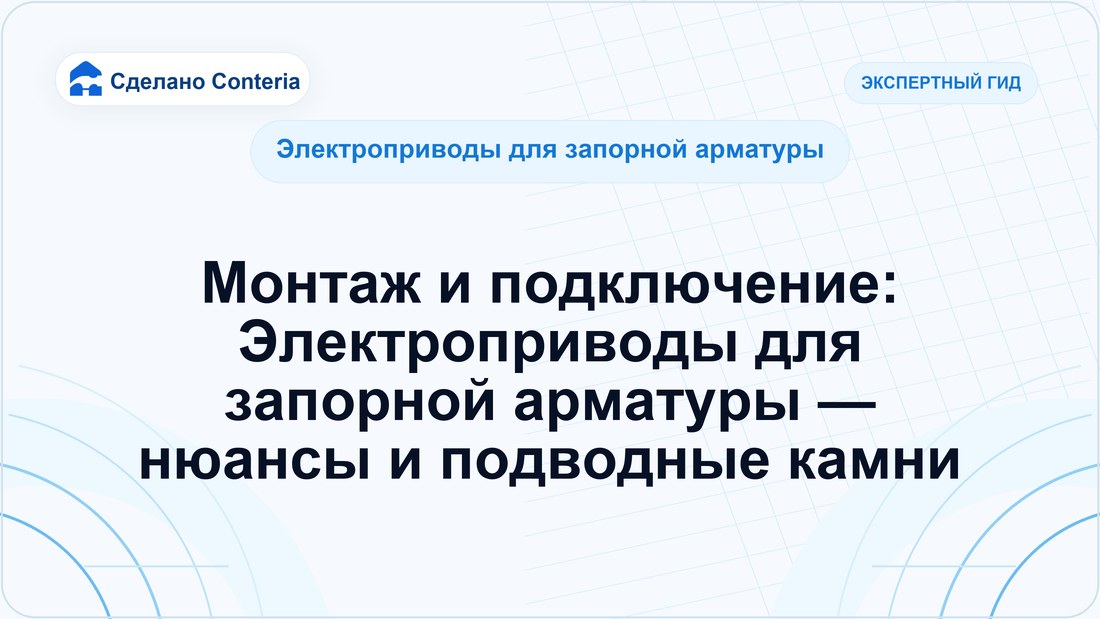 Сделано Conteria

ЭКСПЕРТНЫЙ ГИД

Электроприводы для запорной арматуры

Монтаж и подключение: Электроприводы для запорной арматуры — нюансы и подводные камни